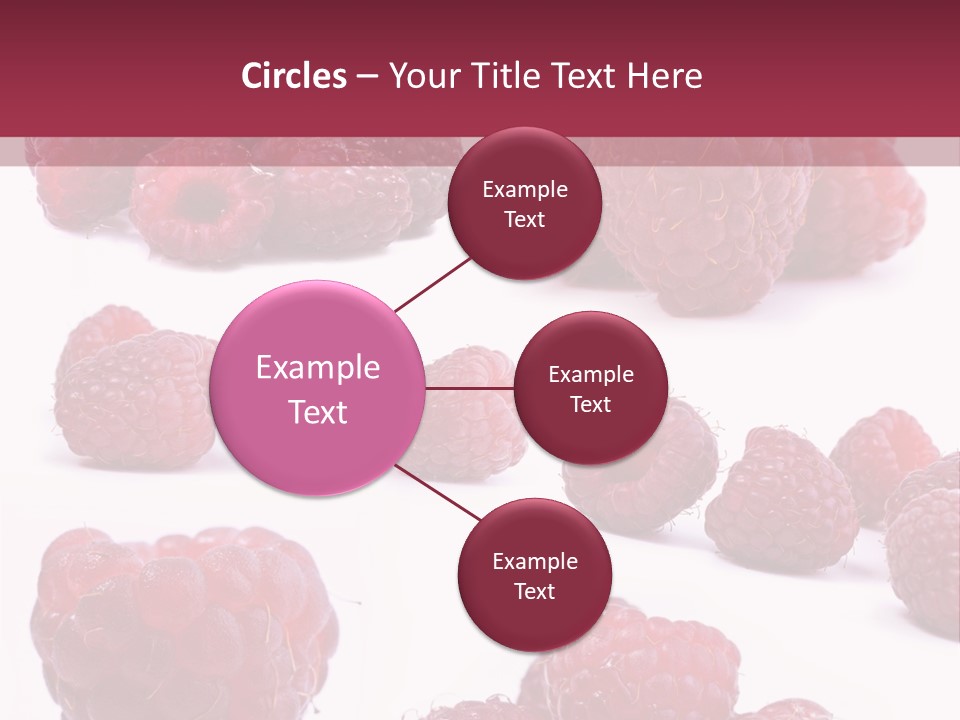 Circles – Your Title Text Here

Example Text

Example Text

Example Text

Example Text